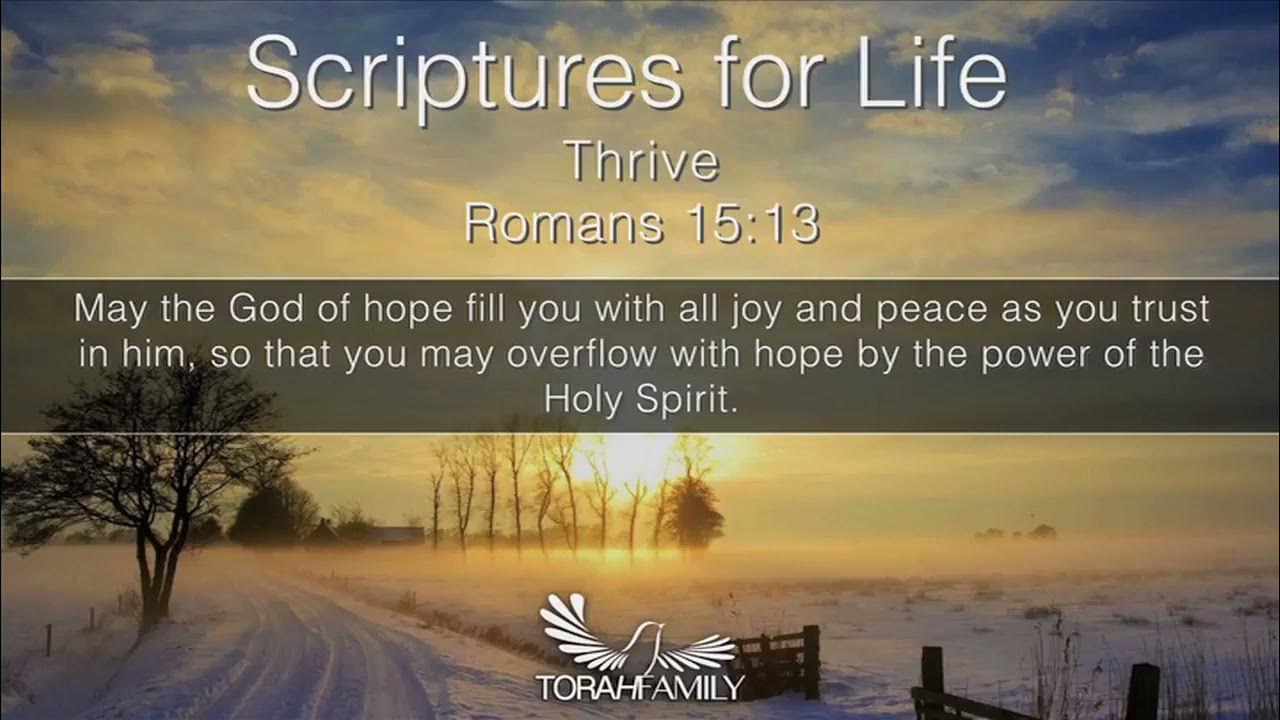 Scriptures for Life

Thrive
Romans 15:13

May the God of hope fill you with all joy and peace as you trust in him, so that you may overflow with hope by the power of the Holy Spirit.

TORAHFAMILY